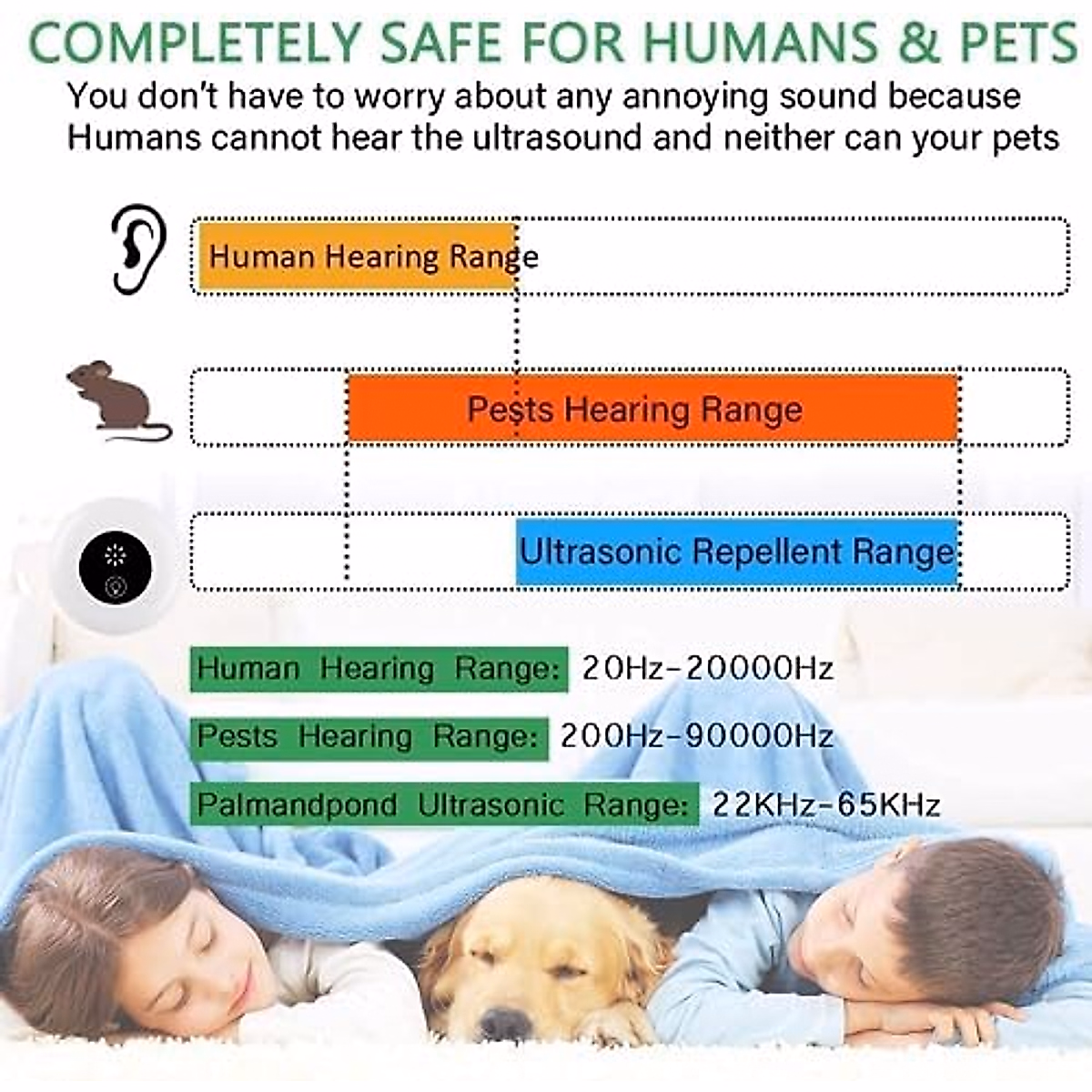 COMPLETELY SAFE FOR HUMANS & PETS

You don't have to worry about any annoying sound because Humans cannot hear the ultrasound and neither can your pets

Human Hearing Range

Pests Hearing Range

Ultrasonic Repellent Range

Human Hearing Range: 20Hz-20000Hz

Pests Hearing Range: 200Hz-90000Hz

Palmandpond Ultrasonic Range: 22KHz-65KHz